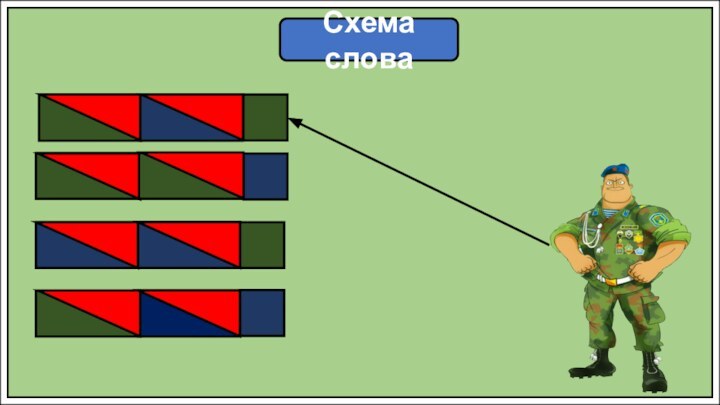 Схема слова